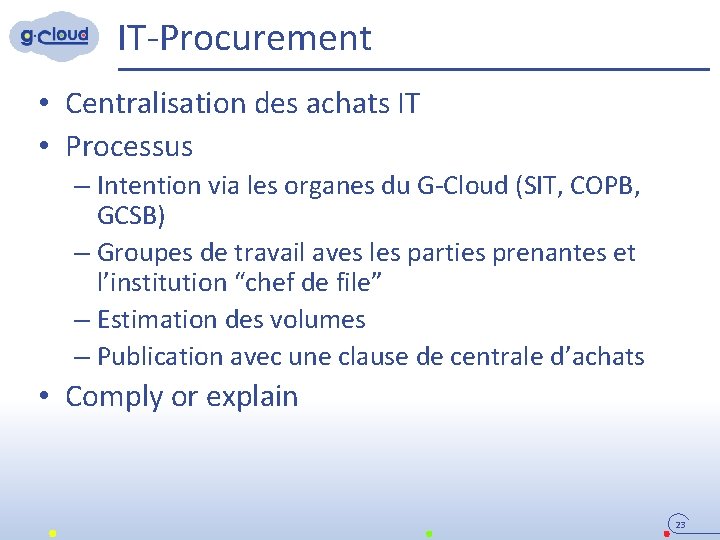 g·cloud

IT-Procurement

• Centralisation des achats IT
• Processus
– Intention via les organes du G-Cloud (SIT, COPB, GCSB)
– Groupes de travail aves les parties prenantes et l’institution “chef de file”
– Estimation des volumes
– Publication avec une clause de centrale d’achats
• Comply or explain

23